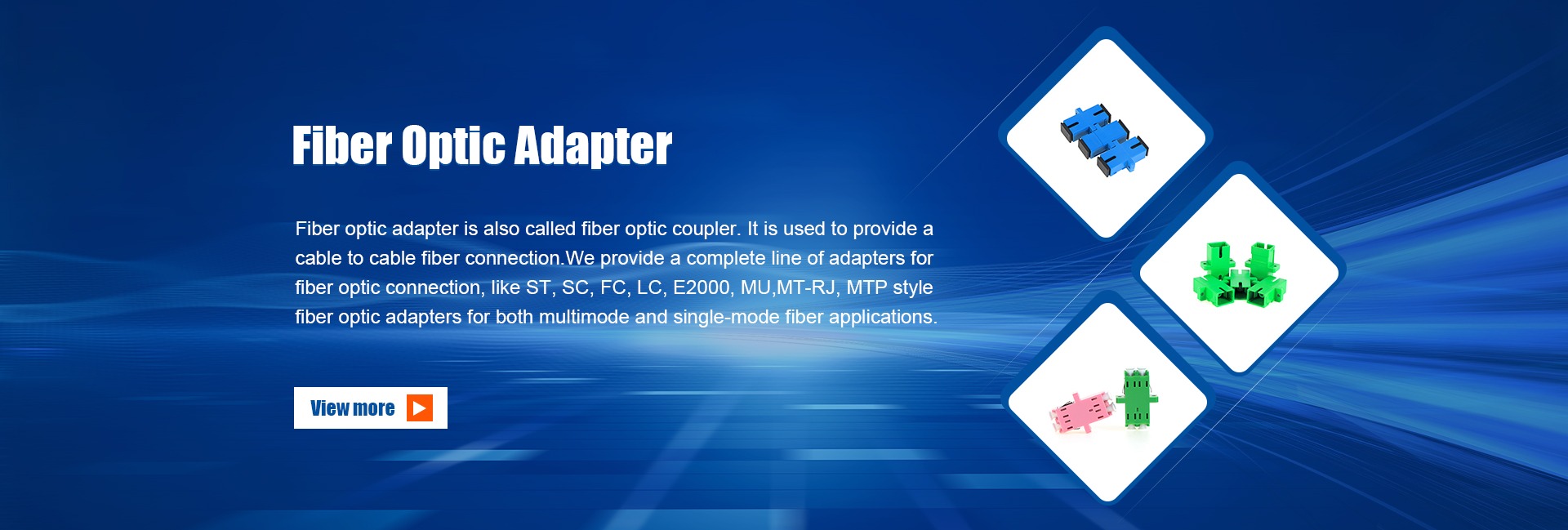 Fiber Optic Adapter

Fiber optic adapter is also called fiber optic coupler. It is used to provide a cable to cable fiber connection.We provide a complete line of adapters for fiber optic connection, like ST, SC, FC, LC, E2000, MU,MT-RJ, MTP style fiber optic adapters for both multimode and single-mode fiber applications.

View more